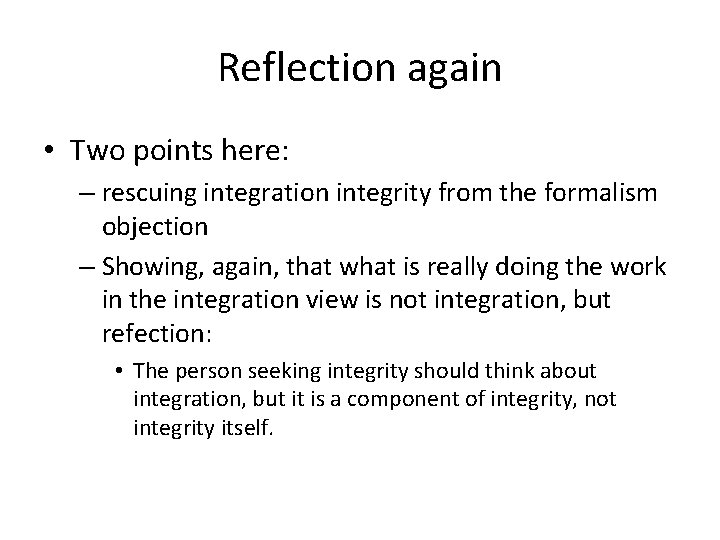 Reflection again

• Two points here:
– rescuing integration integrity from the formalism objection
– Showing, again, that what is really doing the work in the integration view is not integration, but refection:
• The person seeking integrity should think about integration, but it is a component of integrity, not integrity itself.